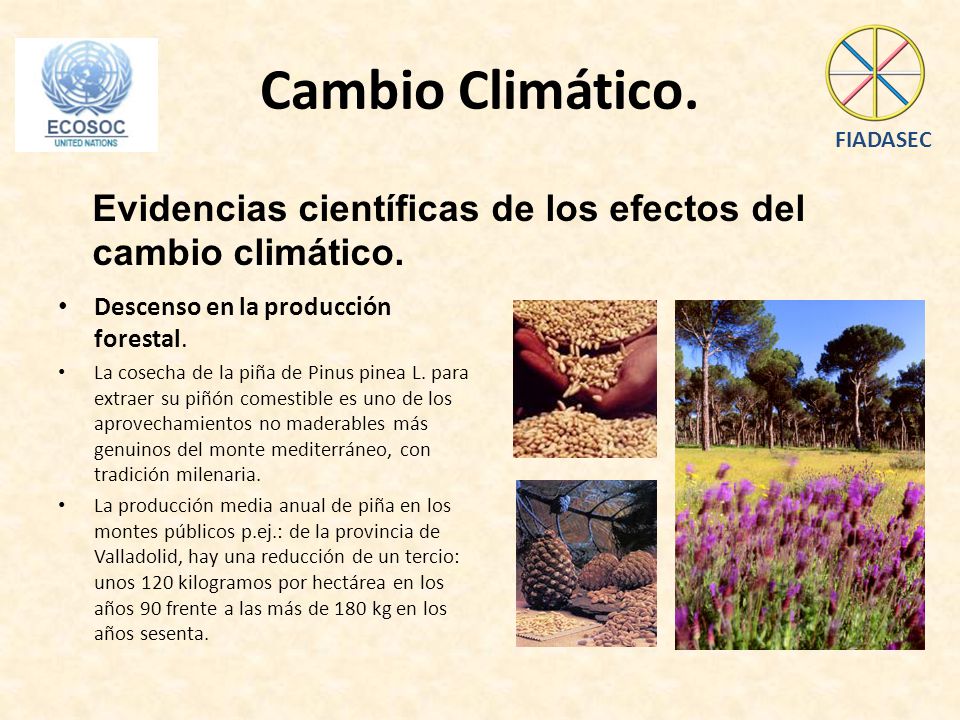 ECOSOC
UNITED NATIONS

Cambio Climático.

FIADASEC

Evidencias científicas de los efectos del cambio climático.

• Descenso en la producción forestal.

• La cosecha de la piña de Pinus pinea L. para extraer su piñón comestible es uno de los aprovechamientos no maderables más genuinos del monte mediterráneo, con tradición milenaria.

• La producción media anual de piña en los montes públicos p.ej.: de la provincia de Valladolid, hay una reducción de un tercio: unos 120 kilogramos por hectárea en los años 90 frente a las más de 180 kg en los años sesenta.